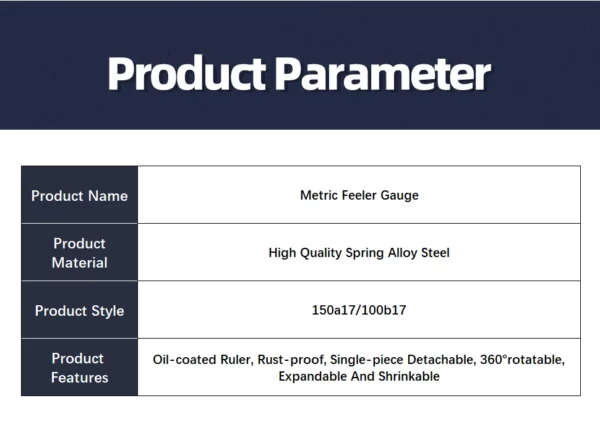 Product Parameter

| Product Name | Metric Feeler Gauge |
|---|---|
| Product Material | High Quality Spring Alloy Steel |
| Product Style | 150a17/100b17 |
| Product Features | Oil-coated Ruler, Rust-proof, Single-piece Detachable, 360°rotatable, Expandable And Shrinkable |